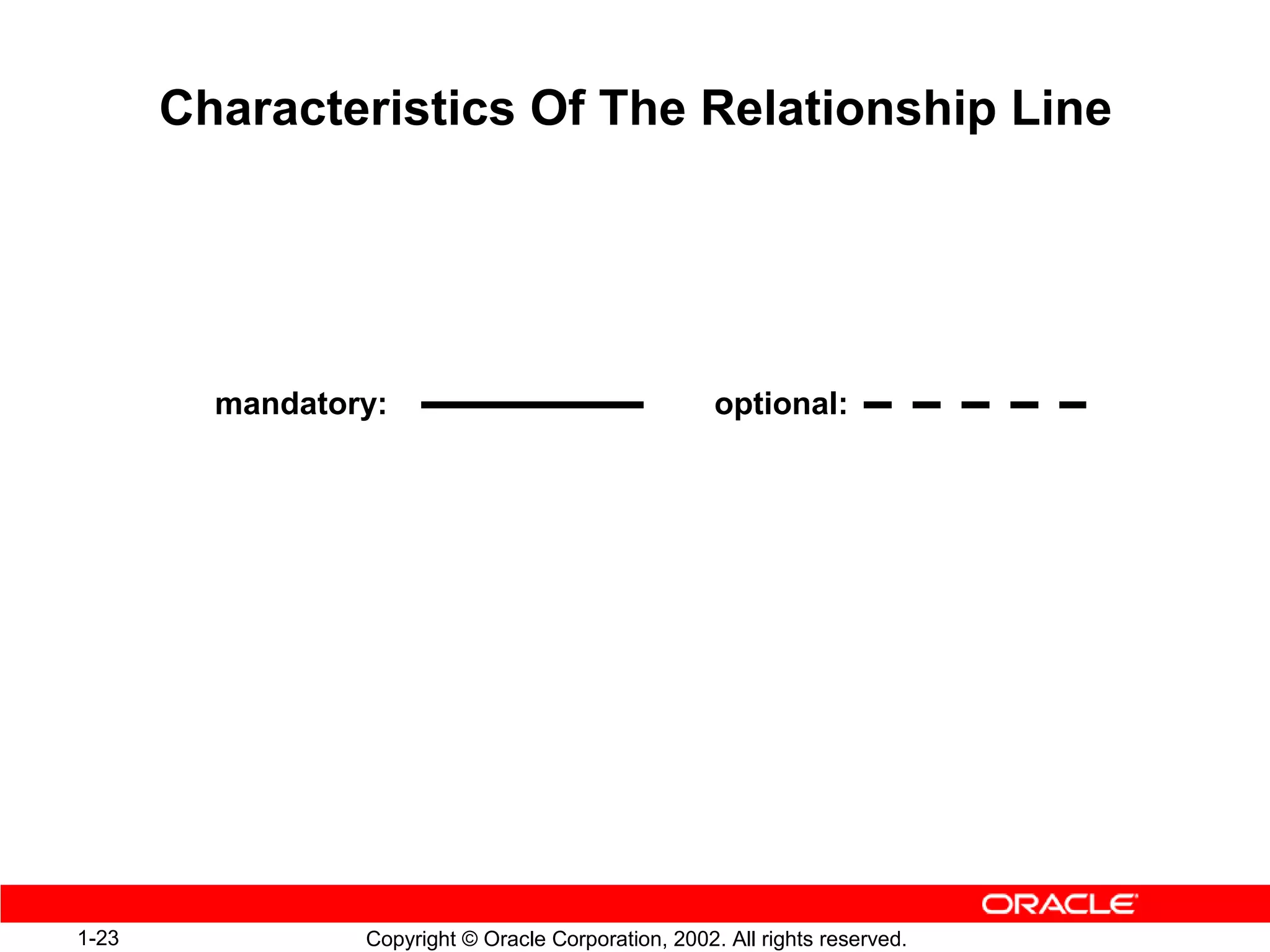 Characteristics Of The Relationship Line

mandatory:

optional:

ORACLE

1-23

Copyright © Oracle Corporation, 2002. All rights reserved.